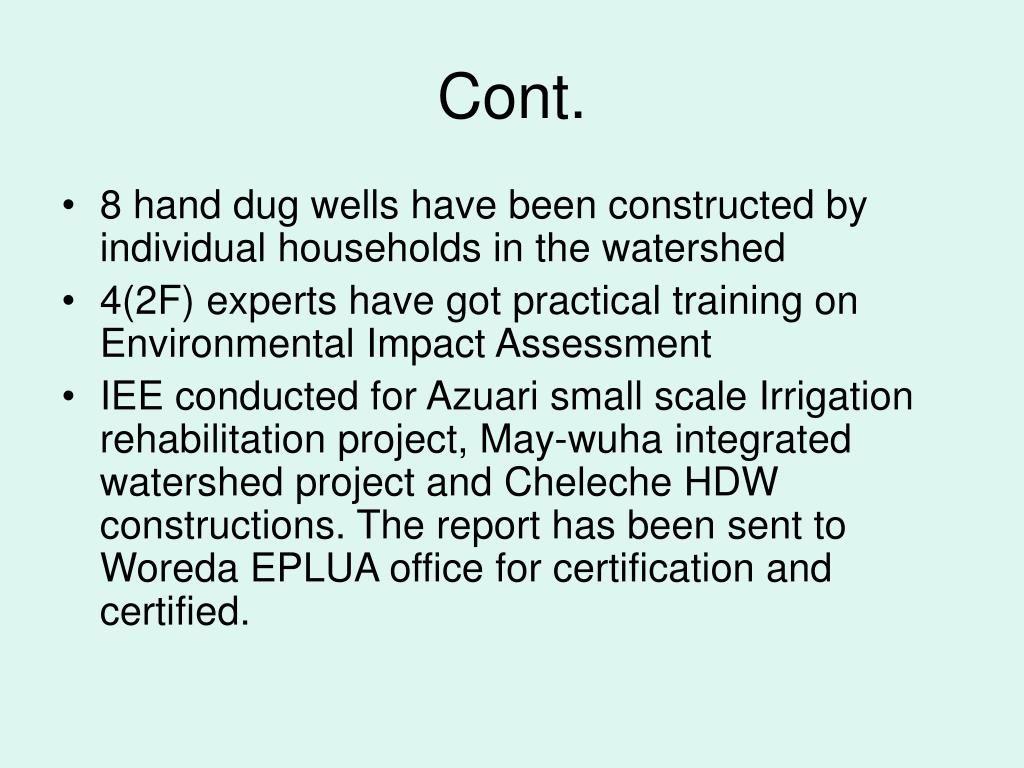 Cont.

• 8 hand dug wells have been constructed by individual households in the watershed
• 4(2F) experts have got practical training on Environmental Impact Assessment
• IEE conducted for Azuari small scale Irrigation rehabilitation project, May-wuha integrated watershed project and Cheleche HDW constructions. The report has been sent to Woreda EPLUA office for certification and certified.